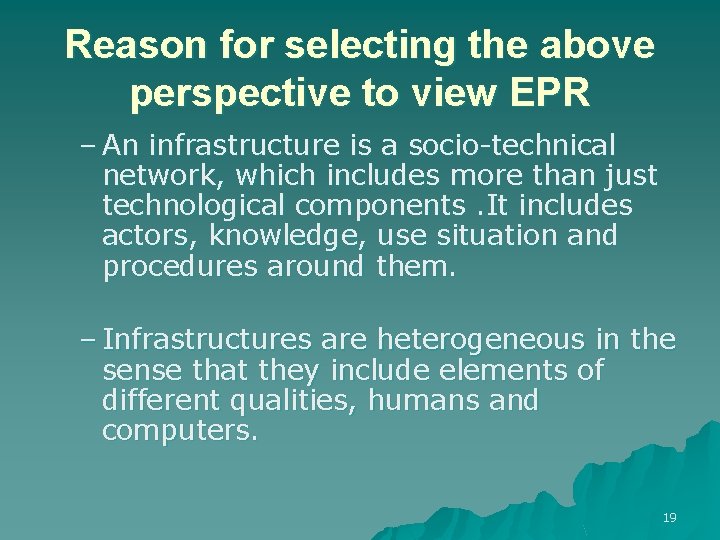 Reason for selecting the above perspective to view EPR

– An infrastructure is a socio-technical network, which includes more than just technological components .It includes actors, knowledge, use situation and procedures around them.

– Infrastructures are heterogeneous in the sense that they include elements of different qualities, humans and computers.

19